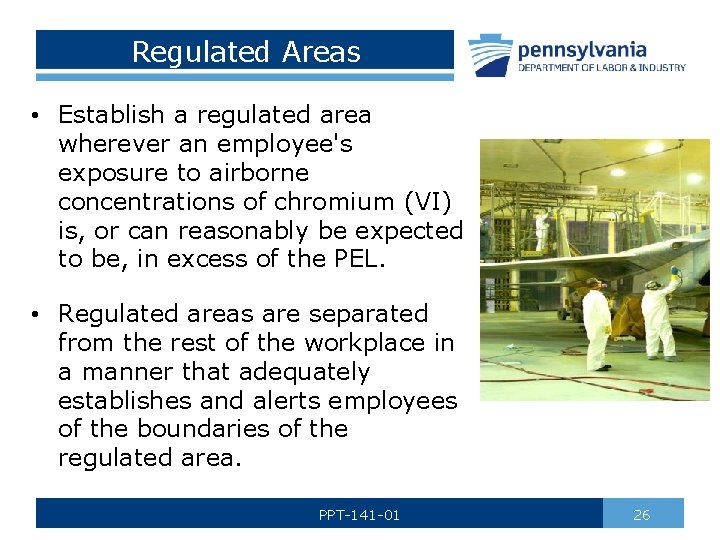 Regulated Areas

pennsylvania
DEPARTMENT OF LABOR & INDUSTRY

• Establish a regulated area wherever an employee's exposure to airborne concentrations of chromium (VI) is, or can reasonably be expected to be, in excess of the PEL.

• Regulated areas are separated from the rest of the workplace in a manner that adequately establishes and alerts employees of the boundaries of the regulated area.

PPT-141-01

26